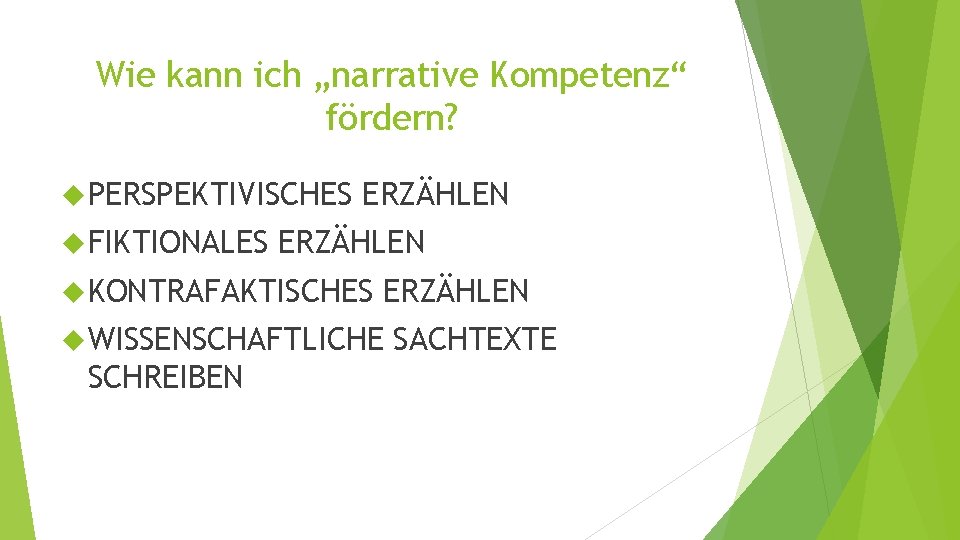 Wie kann ich „narrative Kompetenz“ fördern?

PERSPEKTIVISCHES ERZÄHLEN

FIKTIONALES ERZÄHLEN

KONTRAFAKTISCHES ERZÄHLEN

WISSENSCHAFTLICHE SACHTEXTE SCHREIBEN